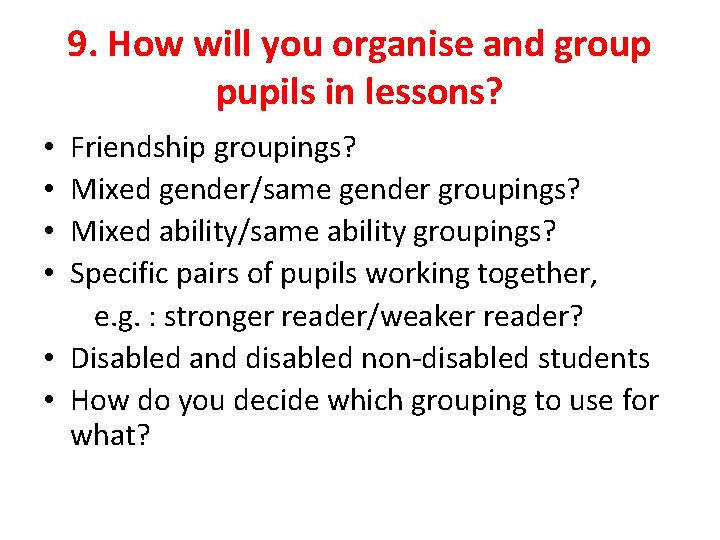 9. How will you organise and group pupils in lessons?

• Friendship groupings?
• Mixed gender/same gender groupings?
• Mixed ability/same ability groupings?
• Specific pairs of pupils working together,
e.g. : stronger reader/weaker reader?
• Disabled and disabled non-disabled students
• How do you decide which grouping to use for what?